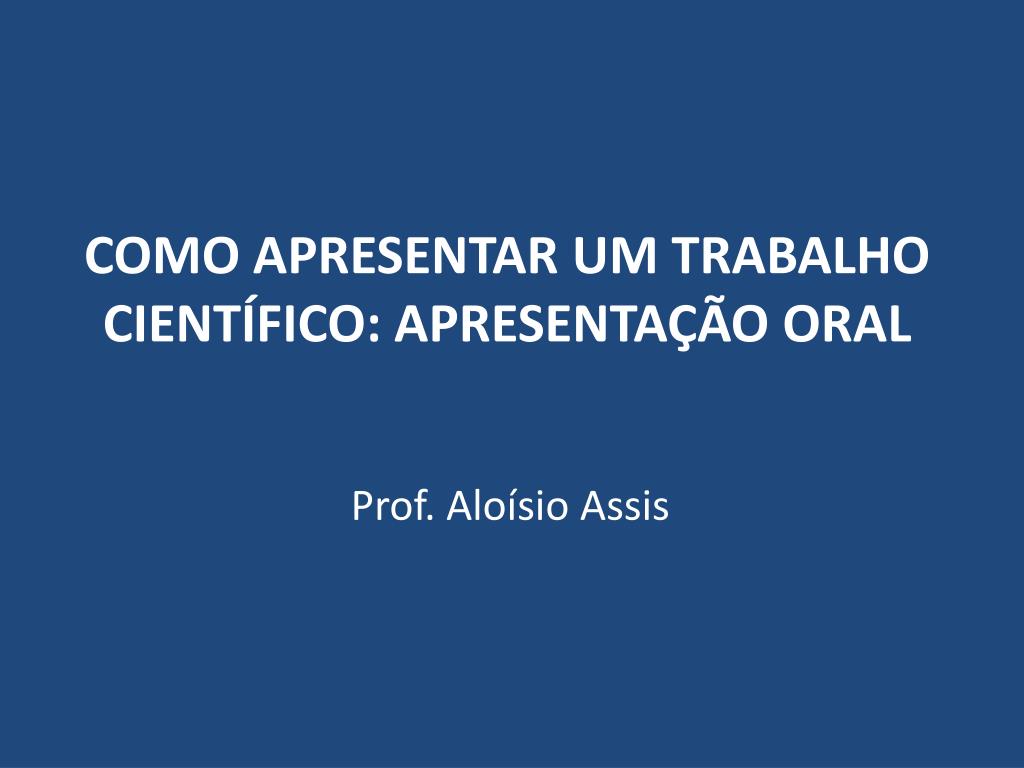 COMO APRESENTAR UM TRABALHO CIENTÍFICO: APRESENTAÇÃO ORAL

Prof. Aloísio Assis